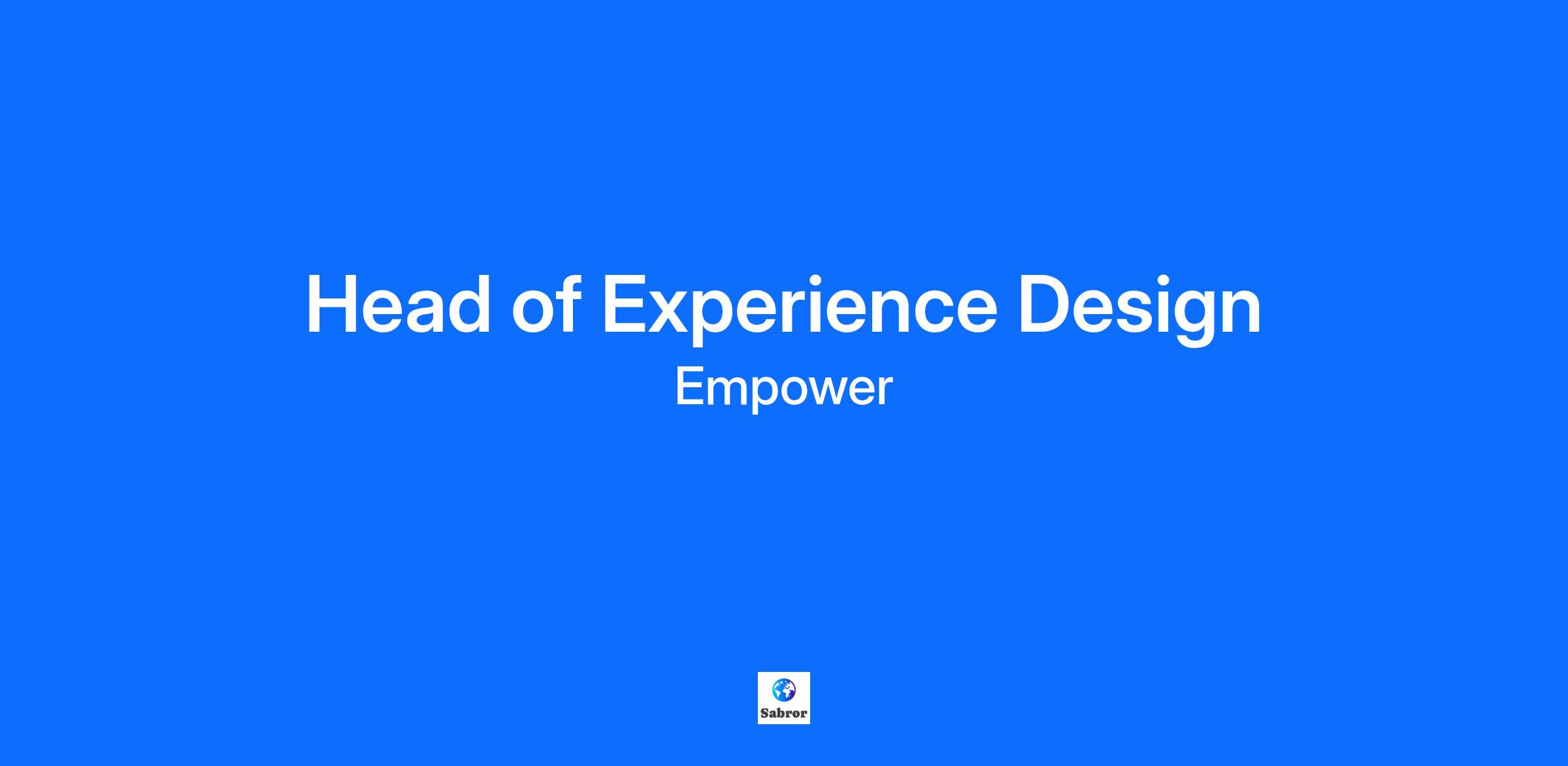 Head of Experience Design

Empower

Sabror